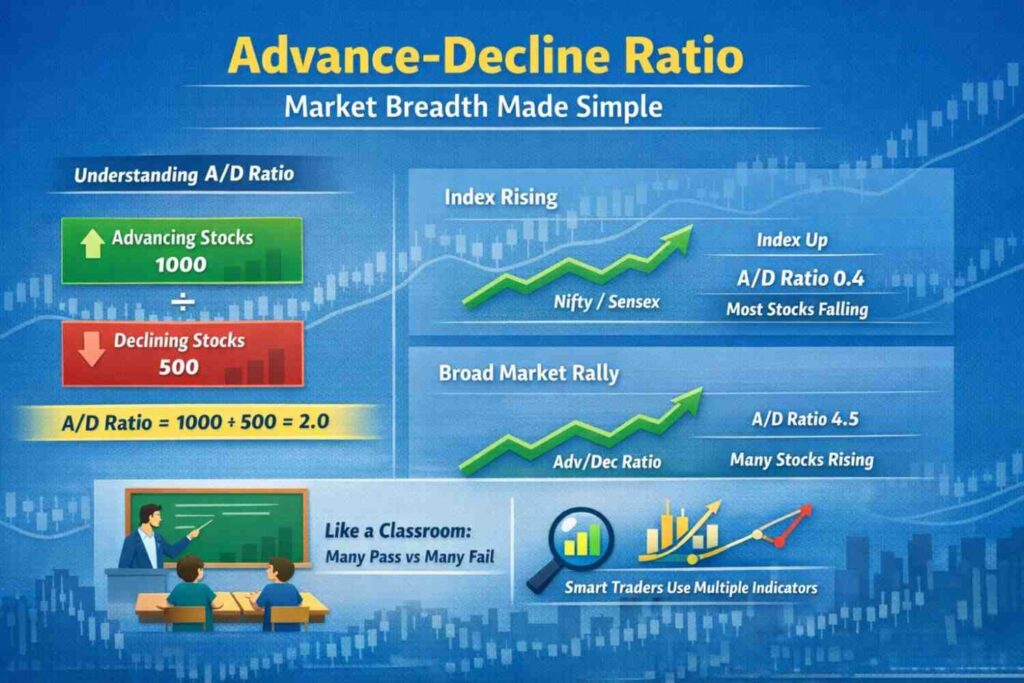 Advance-Decline Ratio

Market Breadth Made Simple

Understanding A/D Ratio

Advancing Stocks
1000

÷

Declining Stocks
500

A/D Ratio = 1000 ÷ 500 = 2.0

Index Rising

Nifty / Sensex

Index Up

A/D Ratio 0.4

Most Stocks Falling

Broad Market Rally

Adv/Dec Ratio

A/D Ratio 4.5

Many Stocks Rising

Like a Classroom:
Many Pass vs Many Fail

Smart Traders Use Multiple Indicators